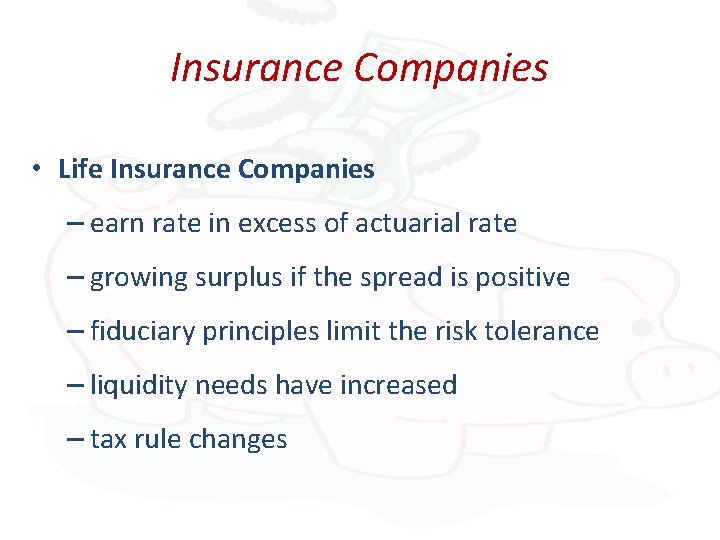 Insurance Companies

• Life Insurance Companies

– earn rate in excess of actuarial rate

– growing surplus if the spread is positive

– fiduciary principles limit the risk tolerance

– liquidity needs have increased

– tax rule changes